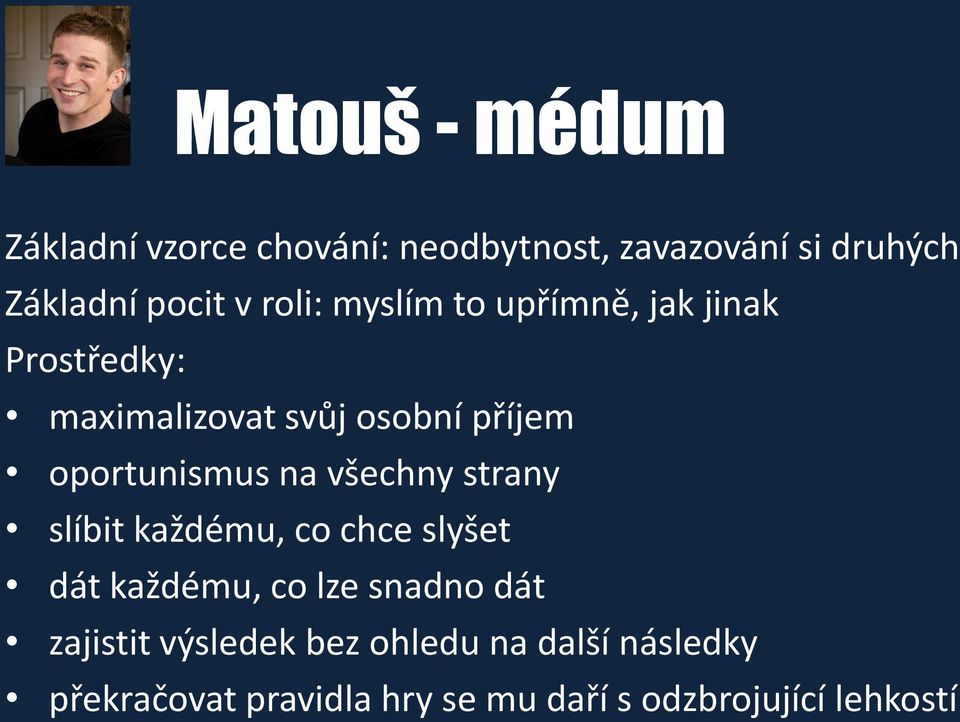 Matouš - médum

Základní vzorce chování: neodbytnost, zavazování si druhých
Základní pocit v roli: myslím to upřímně, jak jinak
Prostředky:
• maximalizovat svůj osobní příjem
• oportunismus na všechny strany
• slíbit každému, co chce slyšet
• dát každému, co lze snadno dát
• zajistit výsledek bez ohledu na další následky
• překračovat pravidla hry se mu daří s odzbrojující lehkostí